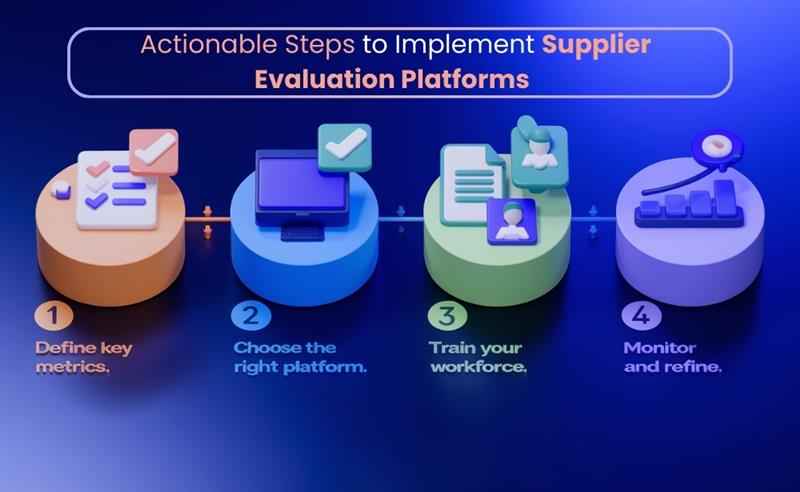 Actionable Steps to Implement Supplier Evaluation Platforms

1
Define key metrics.

2
Choose the right platform.

3
Train your workforce.

4
Monitor and refine.